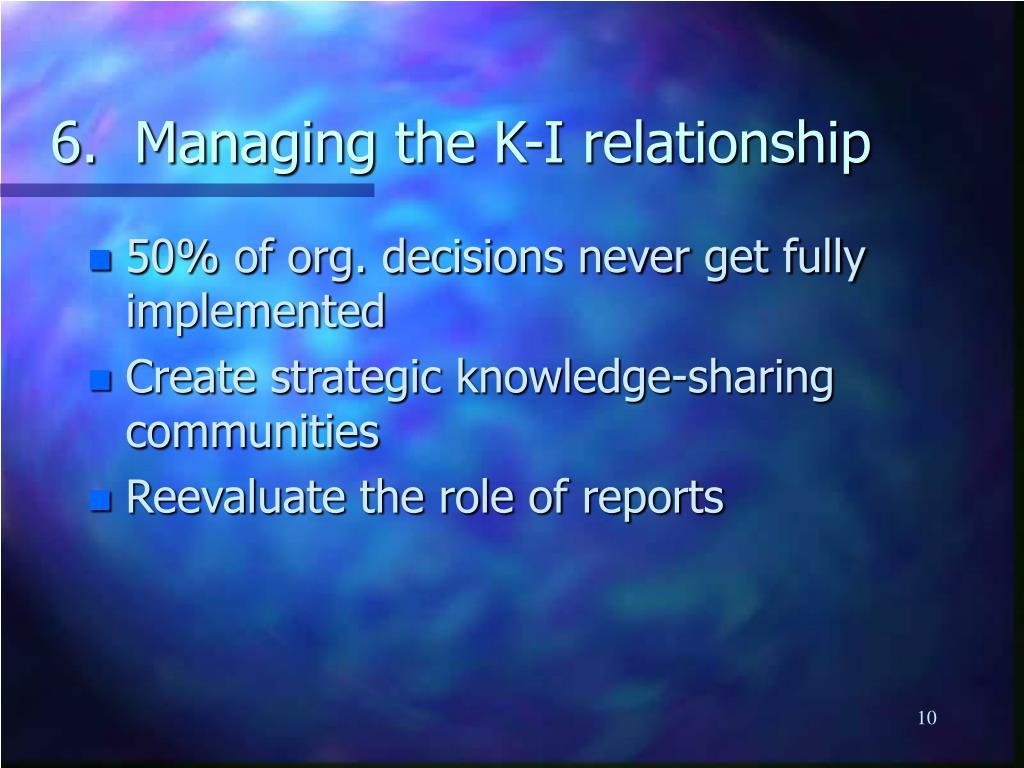 6. Managing the K-I relationship

- 50% of org. decisions never get fully implemented
- Create strategic knowledge-sharing communities
- Reevaluate the role of reports

10